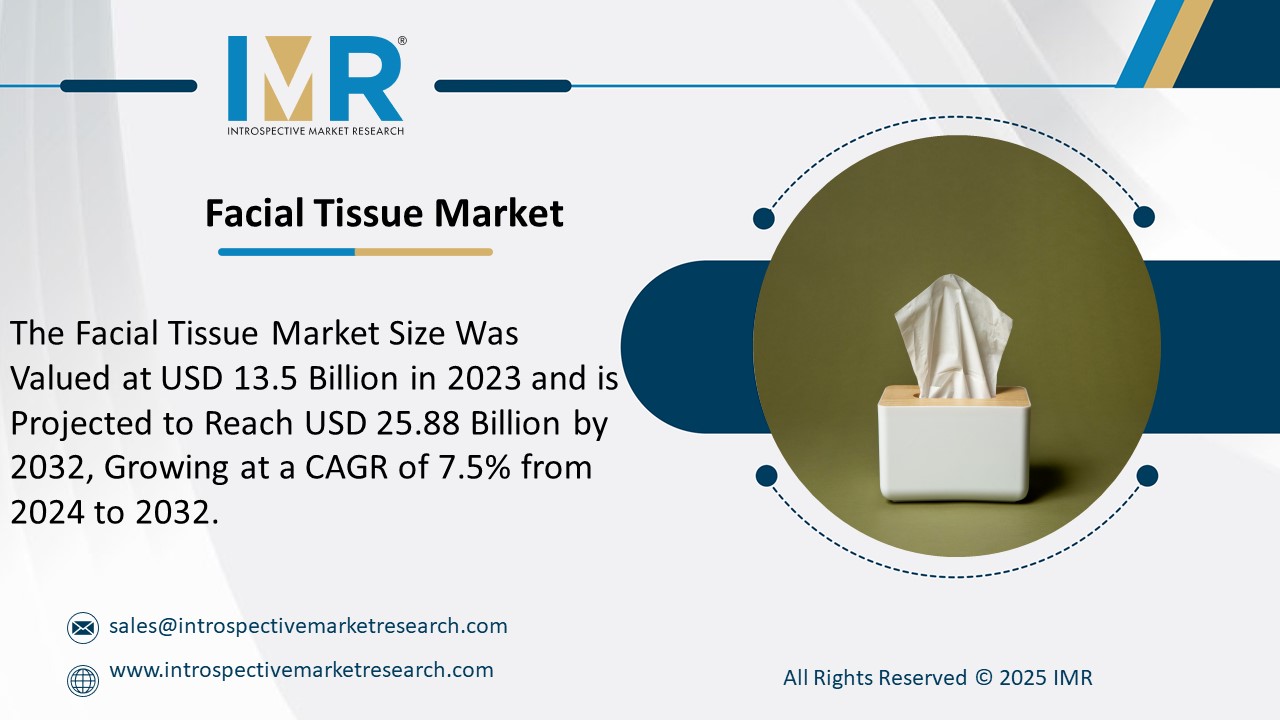 IMR®
INTROSPECTIVE MARKET RESEARCH

Facial Tissue Market

The Facial Tissue Market Size Was Valued at USD 13.5 Billion in 2023 and is Projected to Reach USD 25.88 Billion by 2032, Growing at a CAGR of 7.5% from 2024 to 2032.

sales@introspectivemarketresearch.com

www.introspectivemarketresearch.com

All Rights Reserved © 2025 IMR